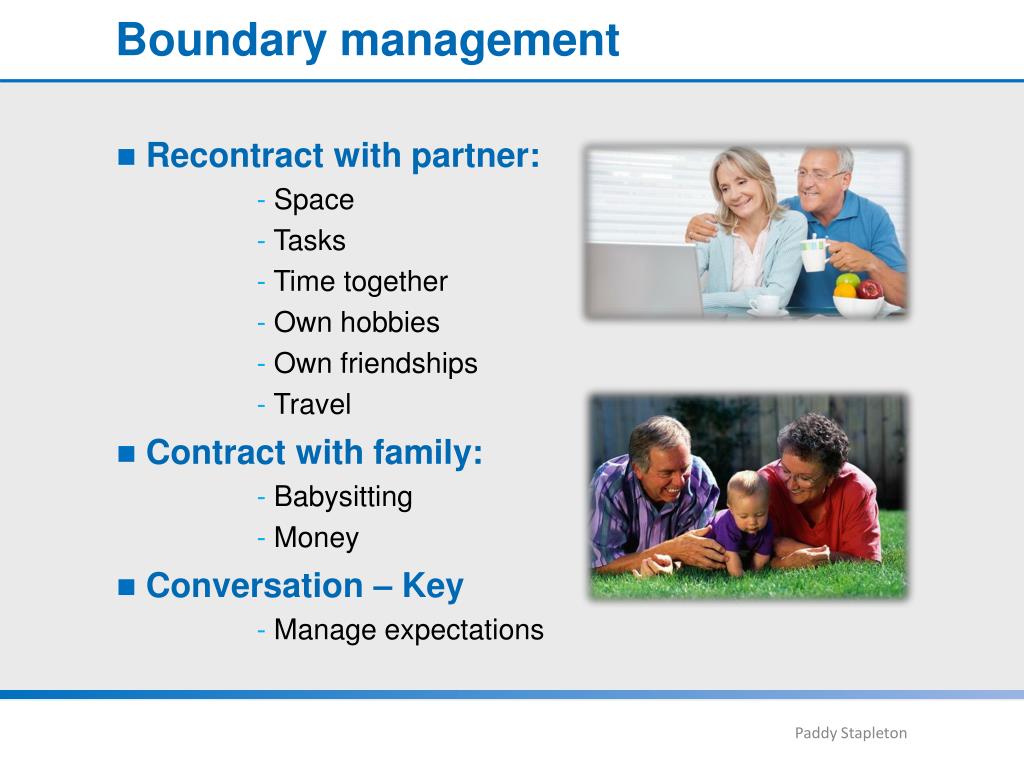 Boundary management

■ Recontract with partner:
- Space
- Tasks
- Time together
- Own hobbies
- Own friendships
- Travel

■ Contract with family:
- Babysitting
- Money

■ Conversation – Key
- Manage expectations

Paddy Stapleton